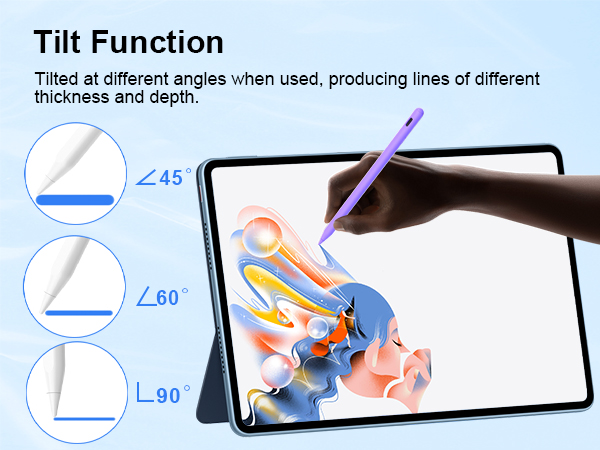 Tilt Function

Tilted at different angles when used, producing lines of different thickness and depth.

$\angle 45^\circ$

$\angle 60^\circ$

$\llcorner 90^\circ$